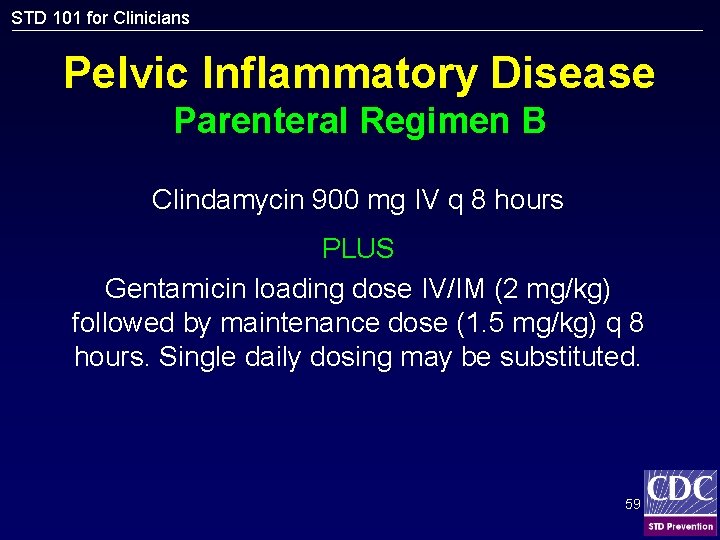 STD 101 for Clinicians

Pelvic Inflammatory Disease
Parenteral Regimen B

Clindamycin 900 mg IV q 8 hours

PLUS

Gentamicin loading dose IV/IM (2 mg/kg) followed by maintenance dose (1.5 mg/kg) q 8 hours. Single daily dosing may be substituted.

59

CDC
STD Prevention